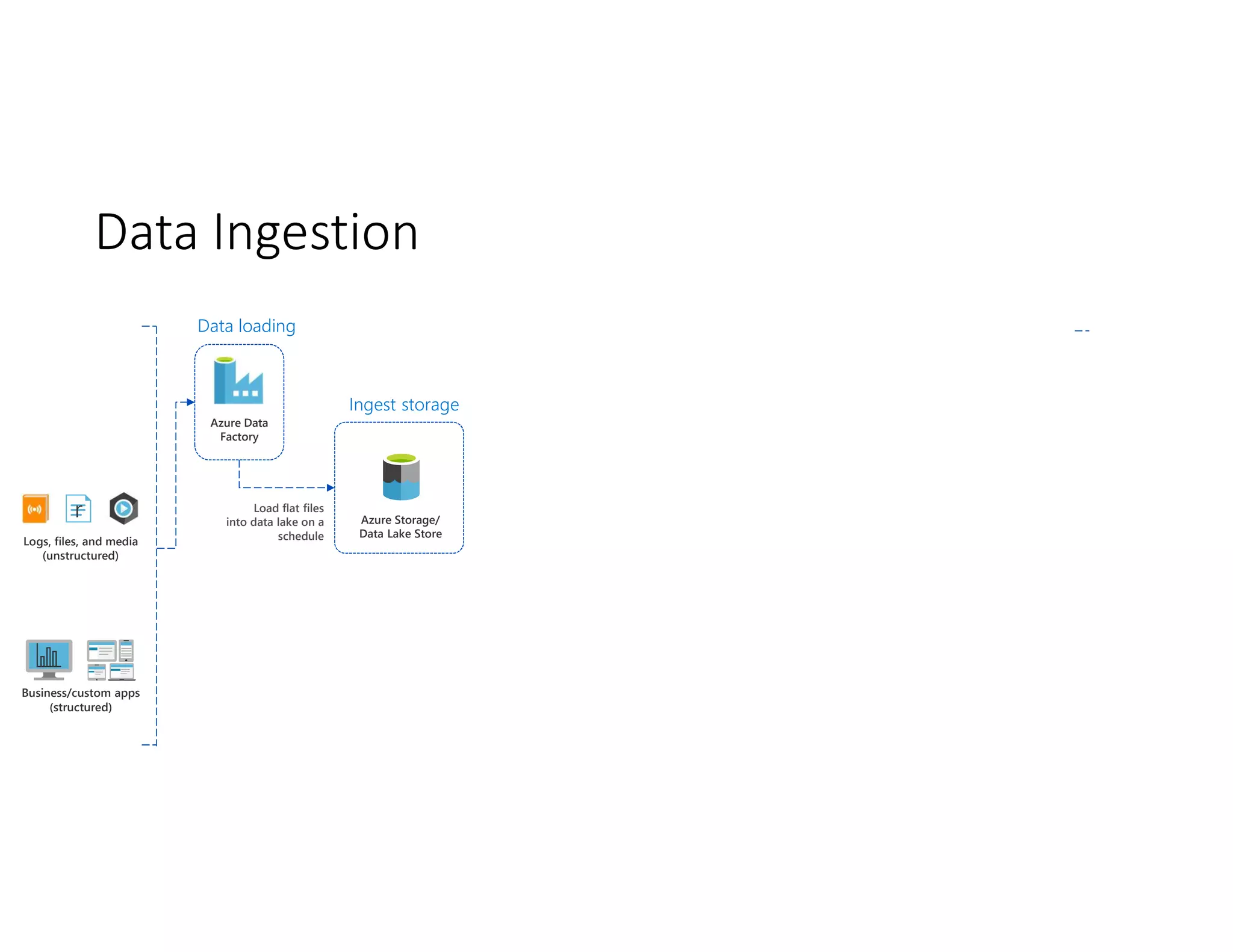 Data Ingestion

Data loading

Azure Data Factory

Ingest storage

Azure Storage/ Data Lake Store

Load flat files into data lake on a schedule

Logs, files, and media (unstructured)

Business/custom apps (structured)